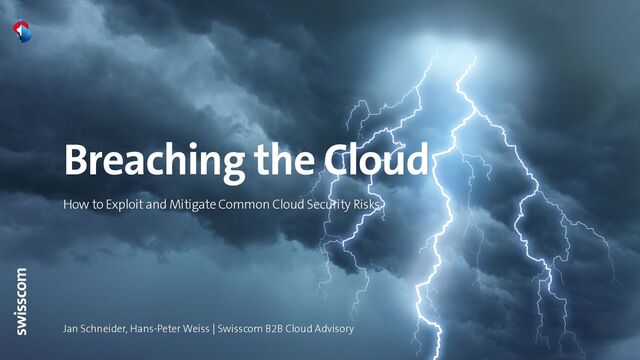 Breaching the Cloud

How to Exploit and Mitigate Common Cloud Security Risks

swisscom

Jan Schneider, Hans-Peter Weiss | Swisscom B2B Cloud Advisory